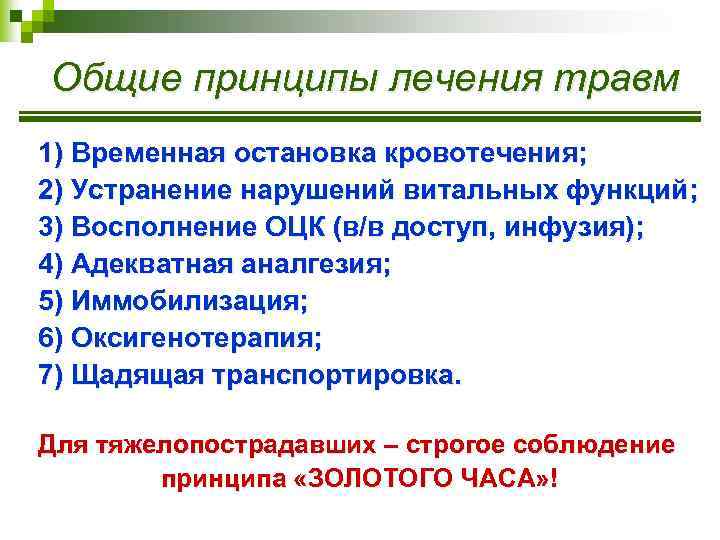 Общие принципы лечения травм

1) Временная остановка кровотечения;
2) Устранение нарушений витальных функций;
3) Восполнение ОЦК (в/в доступ, инфузия);
4) Адекватная аналгезия;
5) Иммобилизация;
6) Оксигенотерапия;
7) Щадящая транспортировка.

Для тяжелопострадавших – строгое соблюдение принципа «ЗОЛОТОГО ЧАСА»!